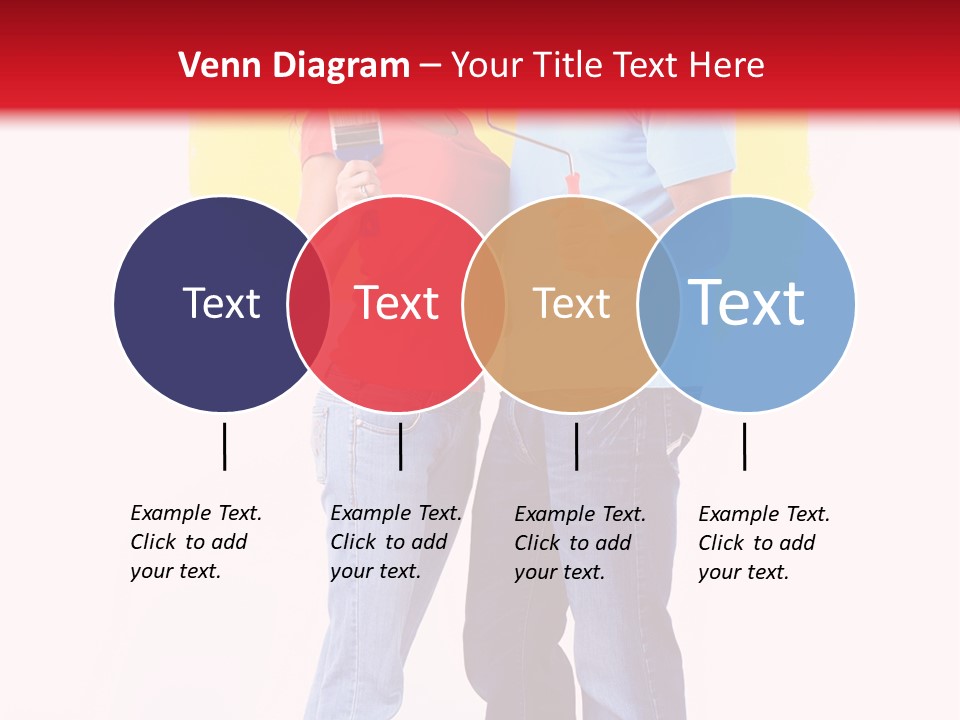 Venn Diagram – Your Title Text Here

Text

Text

Text

Text

Example Text. Click to add your text.

Example Text. Click to add your text.

Example Text. Click to add your text.

Example Text. Click to add your text.